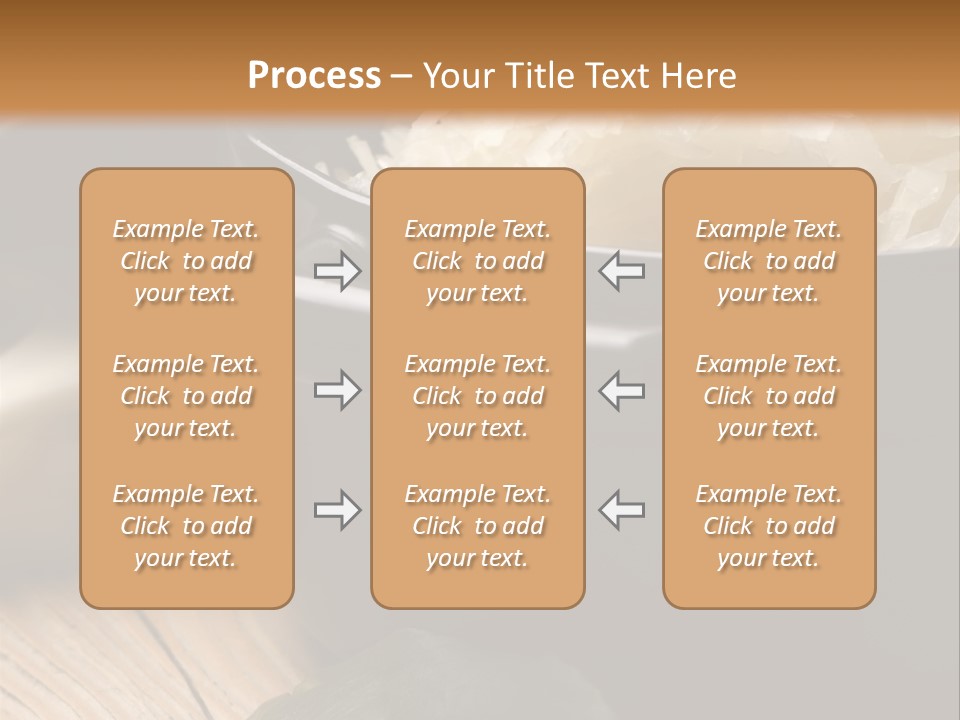 Process – Your Title Text Here

Example Text. Click to add your text.

Example Text. Click to add your text.

Example Text. Click to add your text.

Example Text. Click to add your text.

Example Text. Click to add your text.

Example Text. Click to add your text.

Example Text. Click to add your text.

Example Text. Click to add your text.

Example Text. Click to add your text.